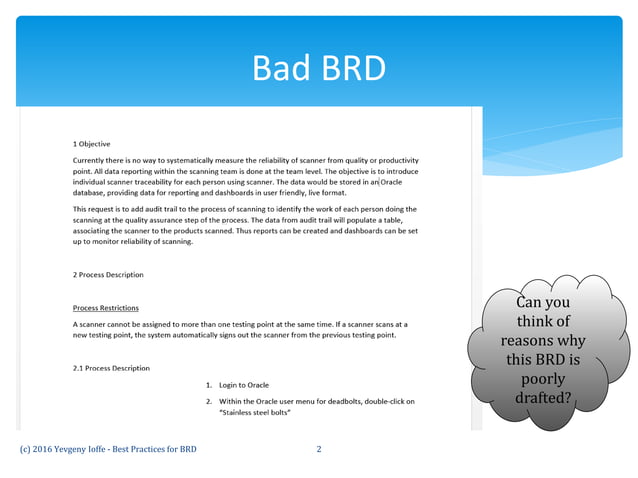 Bad BRD

1 Objective

Currently there is no way to systematically measure the reliability of scanner from quality or productivity point. All data reporting within the scanning team is done at the team level. The objective is to introduce individual scanner traceability for each person using scanner. The data would be stored in an Oracle database, providing data for reporting and dashboards in user friendly, live format.

This request is to add audit trail to the process of scanning to identify the work of each person doing the scanning at the quality assurance step of the process. The data from audit trail will populate a table, associating the scanner to the products scanned. Thus reports can be created and dashboards can be set up to monitor reliability of scanning.

2 Process Description

Process Restrictions

A scanner cannot be assigned to more than one testing point at the same time. If a scanner scans at a new testing point, the system automatically signs out the scanner from the previous testing point.

2.1 Process Description

1. Login to Oracle

2. Within the Oracle user menu for deadbolts, double-click on "Stainless steel bolts"

Can you think of reasons why this BRD is poorly drafted?

(c) 2016 Yevgeny Ioffe - Best Practices for BRD

2